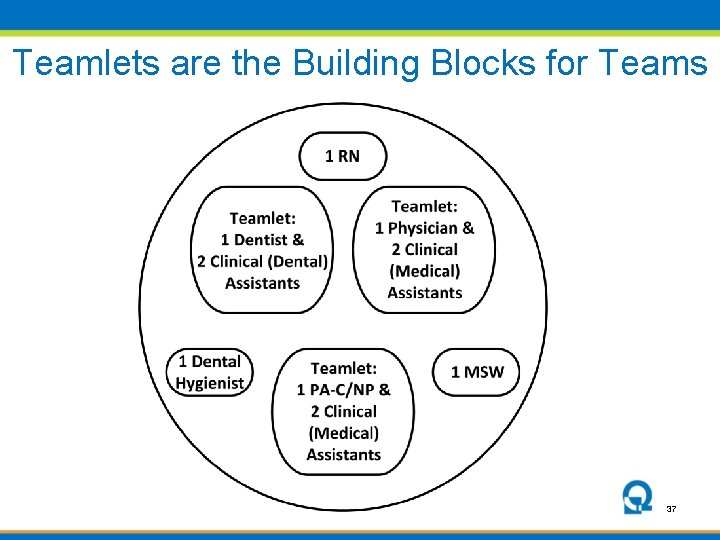 Teamlets are the Building Blocks for Teams

1 RN

Teamlet:
1 Dentist &
2 Clinical (Dental)
Assistants

Teamlet:
1 Physician &
2 Clinical
(Medical)
Assistants

1 Dental
Hygienist

Teamlet:
1 PA-C/NP &
2 Clinical
(Medical)
Assistants

1 MSW

37